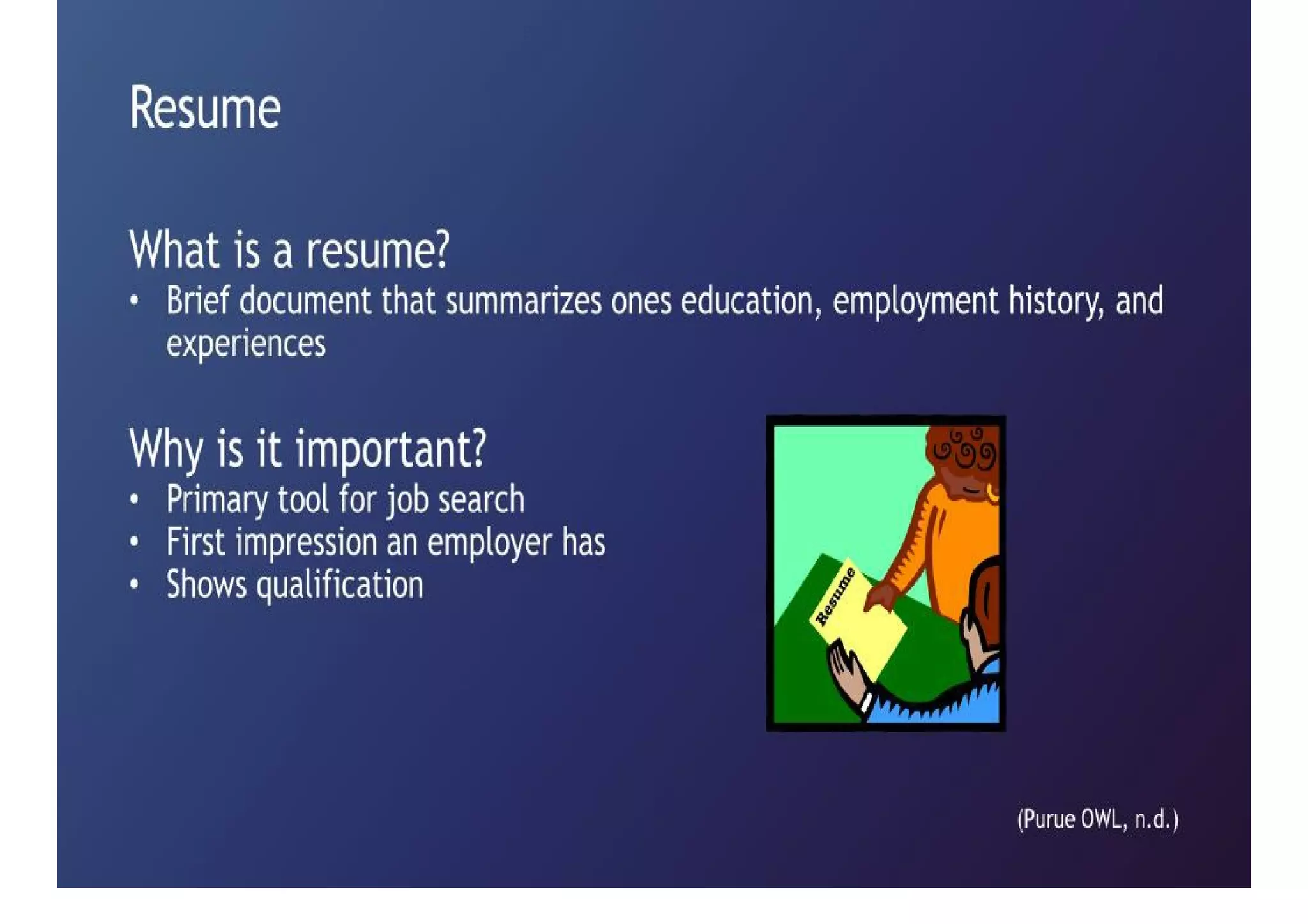 Resume

What is a resume?
• Brief document that summarizes ones education, employment history, and experiences

Why is it important?
• Primary tool for job search
• First impression an employer has
• Shows qualification

Resume

(Purue OWL, n.d.)